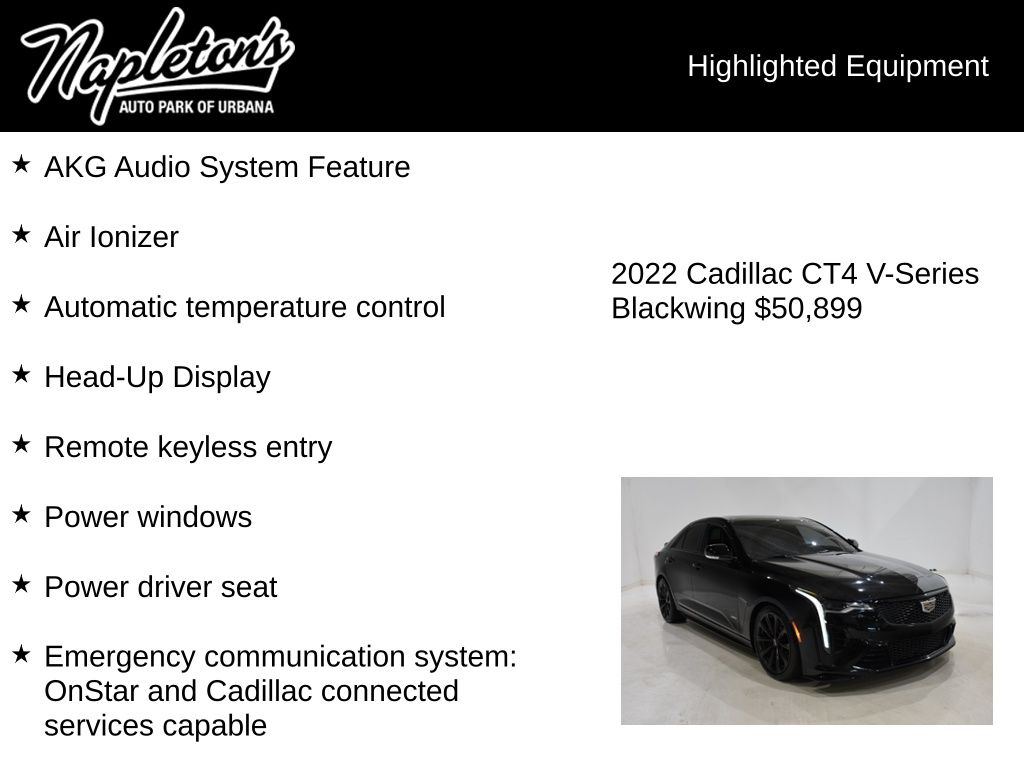 Napleton's
AUTO PARK OF URBANA

Highlighted Equipment

★ AKG Audio System Feature

★ Air Ionizer

★ Automatic temperature control

★ Head-Up Display

★ Remote keyless entry

★ Power windows

★ Power driver seat

★ Emergency communication system: OnStar and Cadillac connected services capable

2022 Cadillac CT4 V-Series Blackwing $50,899